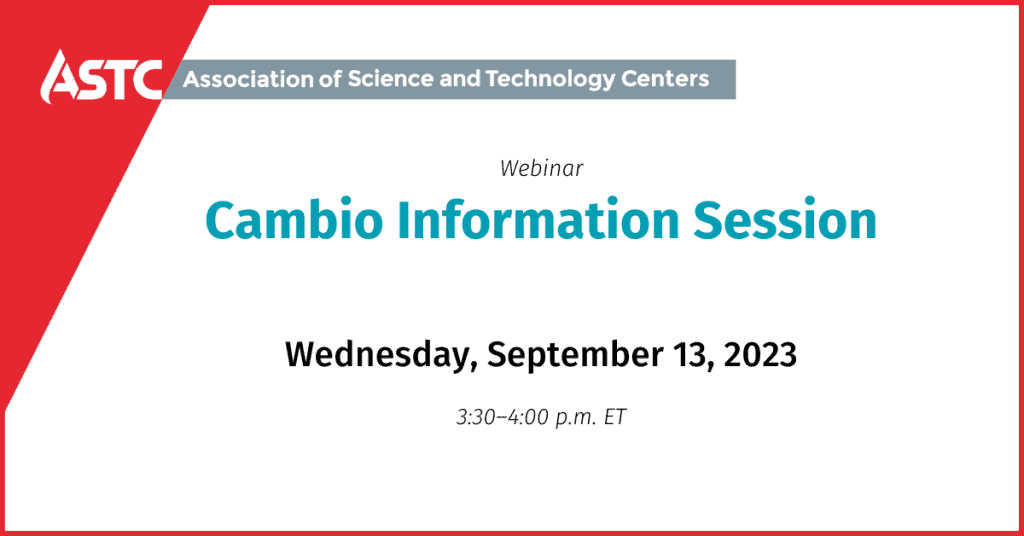 ASTC Association of Science and Technology Centers

Webinar

Cambio Information Session

Wednesday, September 13, 2023

3:30–4:00 p.m. ET